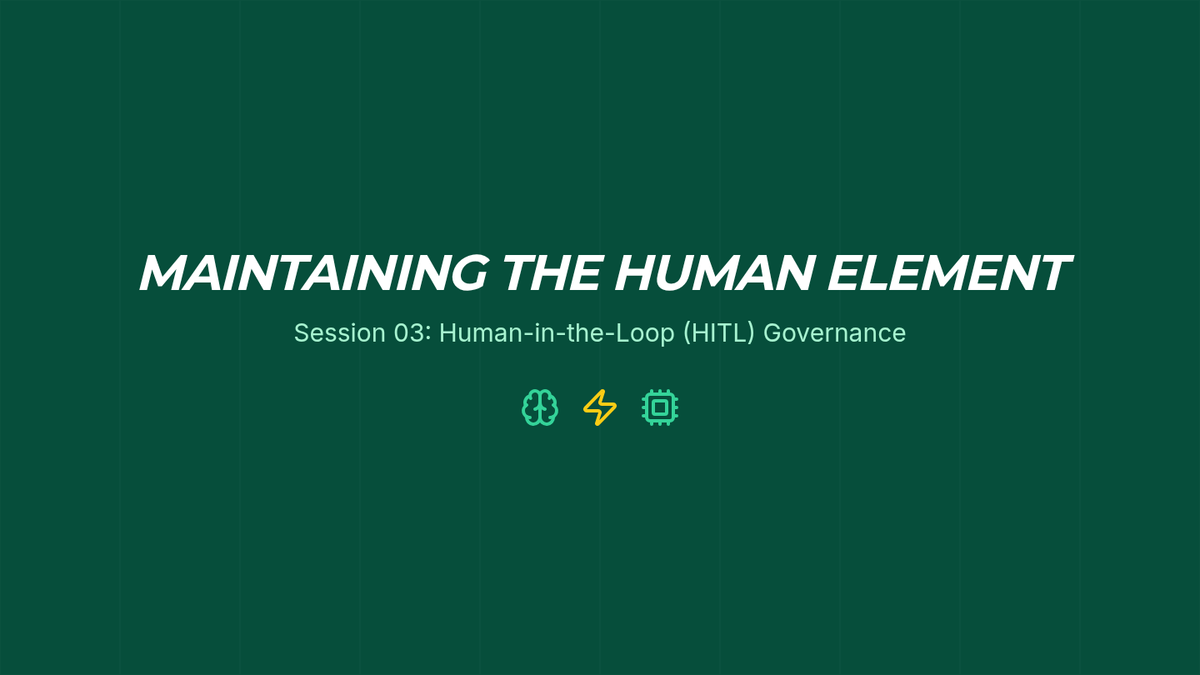 MAINTAINING THE HUMAN ELEMENT

Session 03: Human-in-the-Loop (HITL) Governance